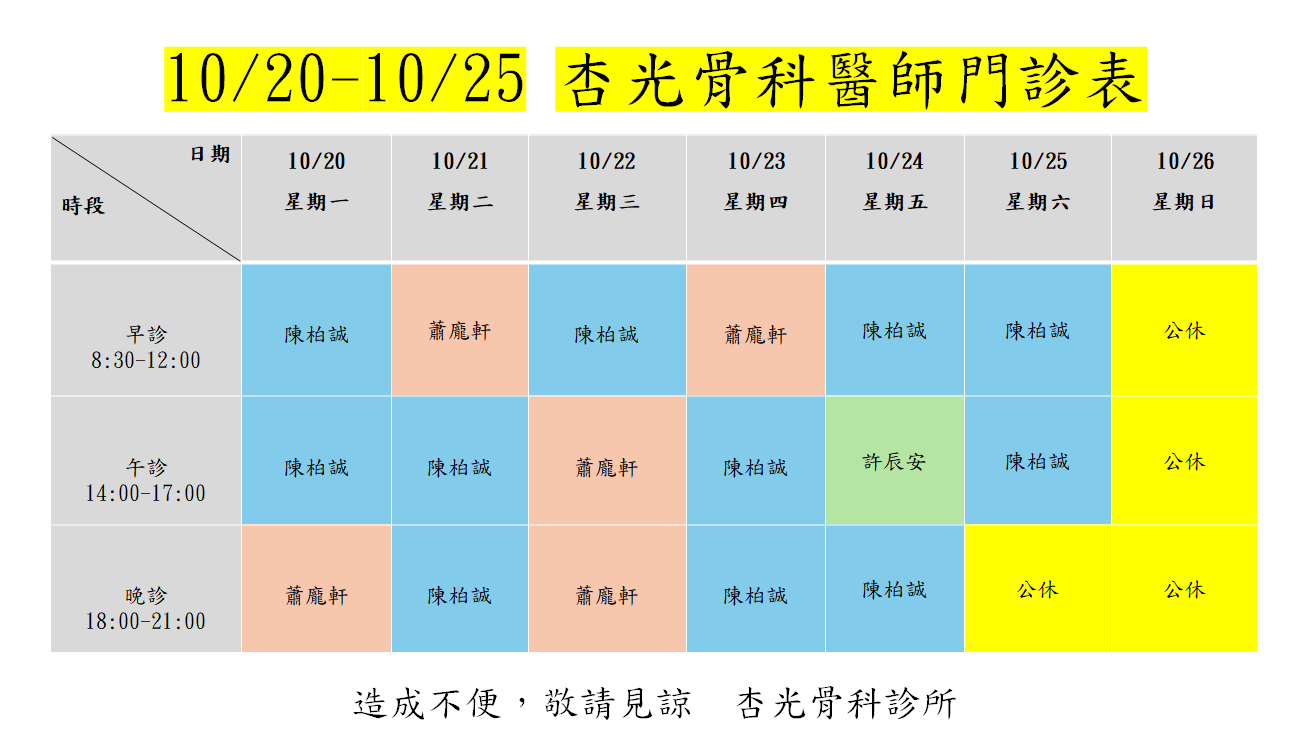 10/20-10/25 杏光骨科醫師門診表

| 日期 時段 | 10/20 星期一 | 10/21 星期二 | 10/22 星期三 | 10/23 星期四 | 10/24 星期五 | 10/25 星期六 | 10/26 星期日 |
|---|---|---|---|---|---|---|---|
| 早診 8:30-12:00 | 陳柏誠 | 蕭龐軒 | 陳柏誠 | 蕭龐軒 | 陳柏誠 | 陳柏誠 | 公休 |
| 午診 14:00-17:00 | 陳柏誠 | 陳柏誠 | 蕭龐軒 | 陳柏誠 | 許辰安 | 陳柏誠 | 公休 |
| 晚診 18:00-21:00 | 蕭龐軒 | 陳柏誠 | 蕭龐軒 | 陳柏誠 | 陳柏誠 | 公休 | 公休 |

造成不便，敬請見諒 杏光骨科診所